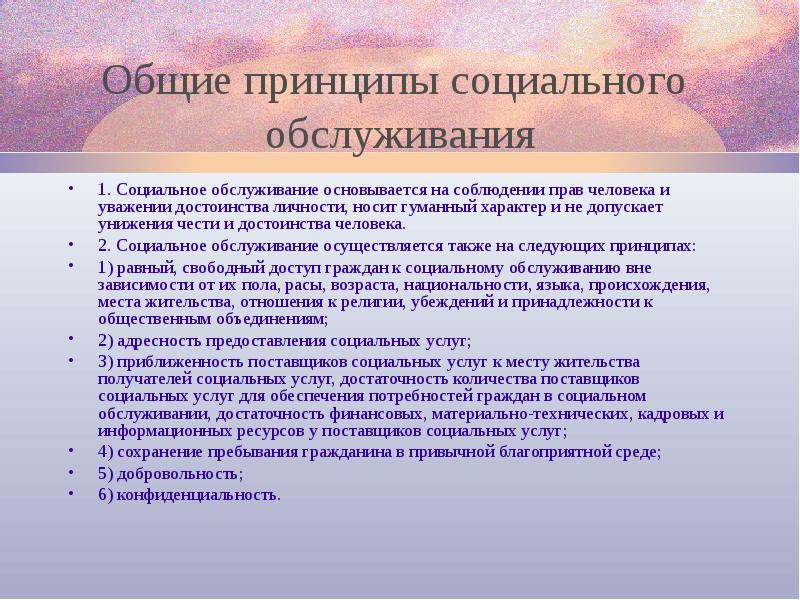 Общие принципы социального обслуживания

• 1. Социальное обслуживание основывается на соблюдении прав человека и уважении достоинства личности, носит гуманный характер и не допускает унижения чести и достоинства человека.
• 2. Социальное обслуживание осуществляется также на следующих принципах:
• 1) равный, свободный доступ граждан к социальному обслуживанию вне зависимости от их пола, расы, возраста, национальности, языка, происхождения, места жительства, отношения к религии, убеждений и принадлежности к общественным объединениям;
• 2) адресность предоставления социальных услуг;
• 3) приближенность поставщиков социальных услуг к месту жительства получателей социальных услуг, достаточность количества поставщиков социальных услуг для обеспечения потребностей граждан в социальном обслуживании, достаточность финансовых, материально-технических, кадровых и информационных ресурсов у поставщиков социальных услуг;
• 4) сохранение пребывания гражданина в привычной благоприятной среде;
• 5) добровольность;
• 6) конфиденциальность.